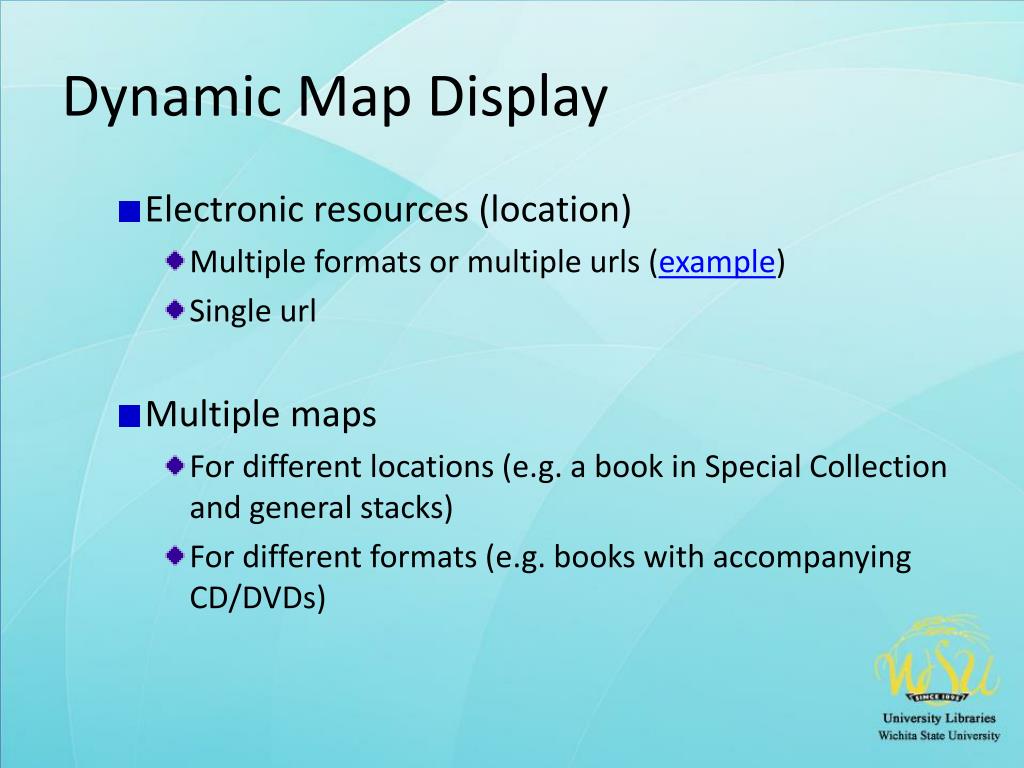 Dynamic Map Display

Electronic resources (location)

Multiple formats or multiple urls (example)

Single url

Multiple maps

For different locations (e.g. a book in Special Collection and general stacks)

For different formats (e.g. books with accompanying CD/DVDs)

WSU
SINCE 1895
University Libraries
Wichita State University